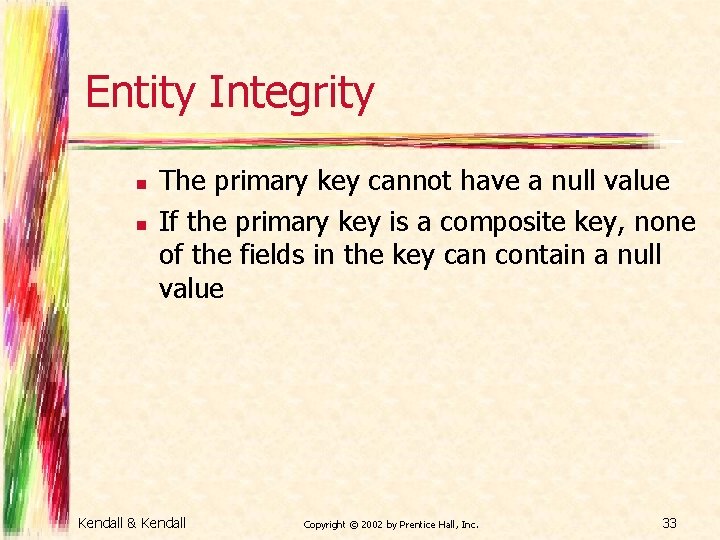 Entity Integrity

- The primary key cannot have a null value
- If the primary key is a composite key, none of the fields in the key can contain a null value

Kendall & Kendall

Copyright © 2002 by Prentice Hall, Inc.

33